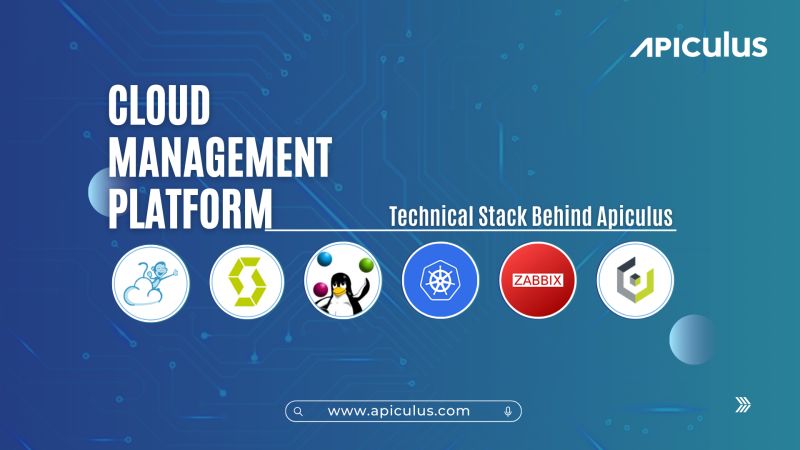 APICULUS

CLOUD MANAGEMENT PLATFORM

Technical Stack Behind Apiculus

ZABBIX

www.apiculus.com